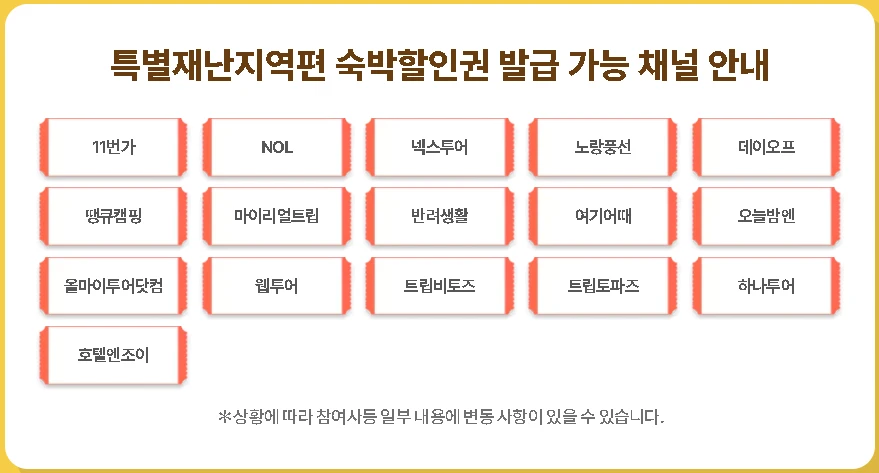 특별재난지역편 숙박할인권 발급 가능 채널 안내

11번가

NOL

넥스투어

노랑풍선

데이오프

땡큐캠핑

마이리얼트립

반려생활

여기어때

오늘밤엔

올마이투어닷컴

웹투어

트립비토즈

트립토파즈

하나투어

호텔엔조이

*상황에 따라 참여사등 일부 내용에 변동 사항이 있을 수 있습니다.